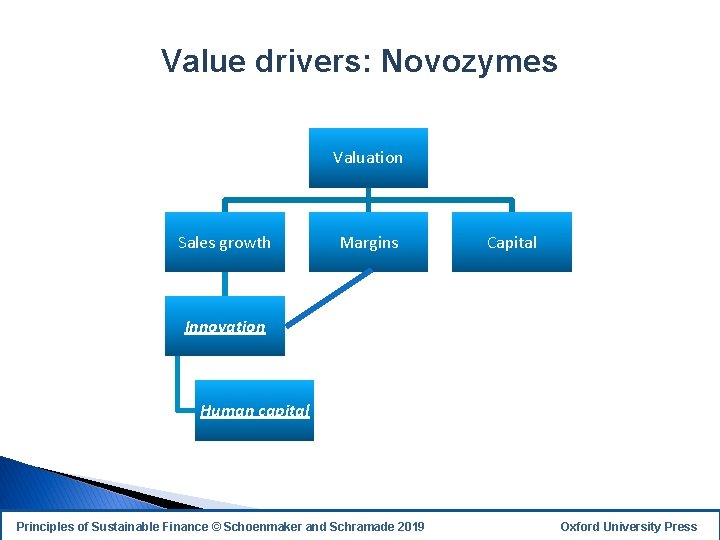 Value drivers: Novozymes

Valuation

Sales growth

Margins

Capital

Innovation

Human capital

Principles of Sustainable Finance © Schoenmaker and Schramade 2019

Oxford University Press